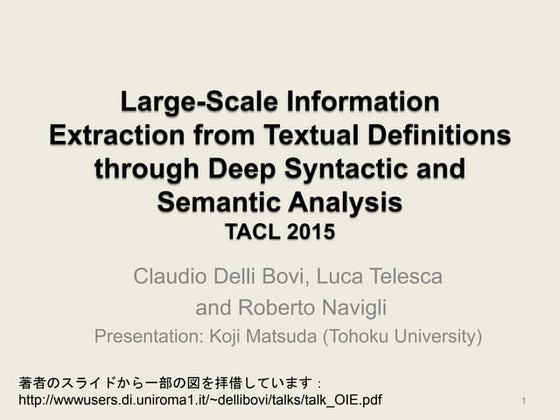 Large-Scale Information Extraction from Textual Definitions through Deep Syntactic and Semantic Analysis
TACL 2015

Claudio Delli Bovi, Luca Telesca and Roberto Navigli
Presentation: Koji Matsuda (Tohoku University)

著者のスライドから一部の図を拝借しています：
http://wwwusers.di.uniroma1.it/~dellibovi/talks/talk_OIE.pdf

1